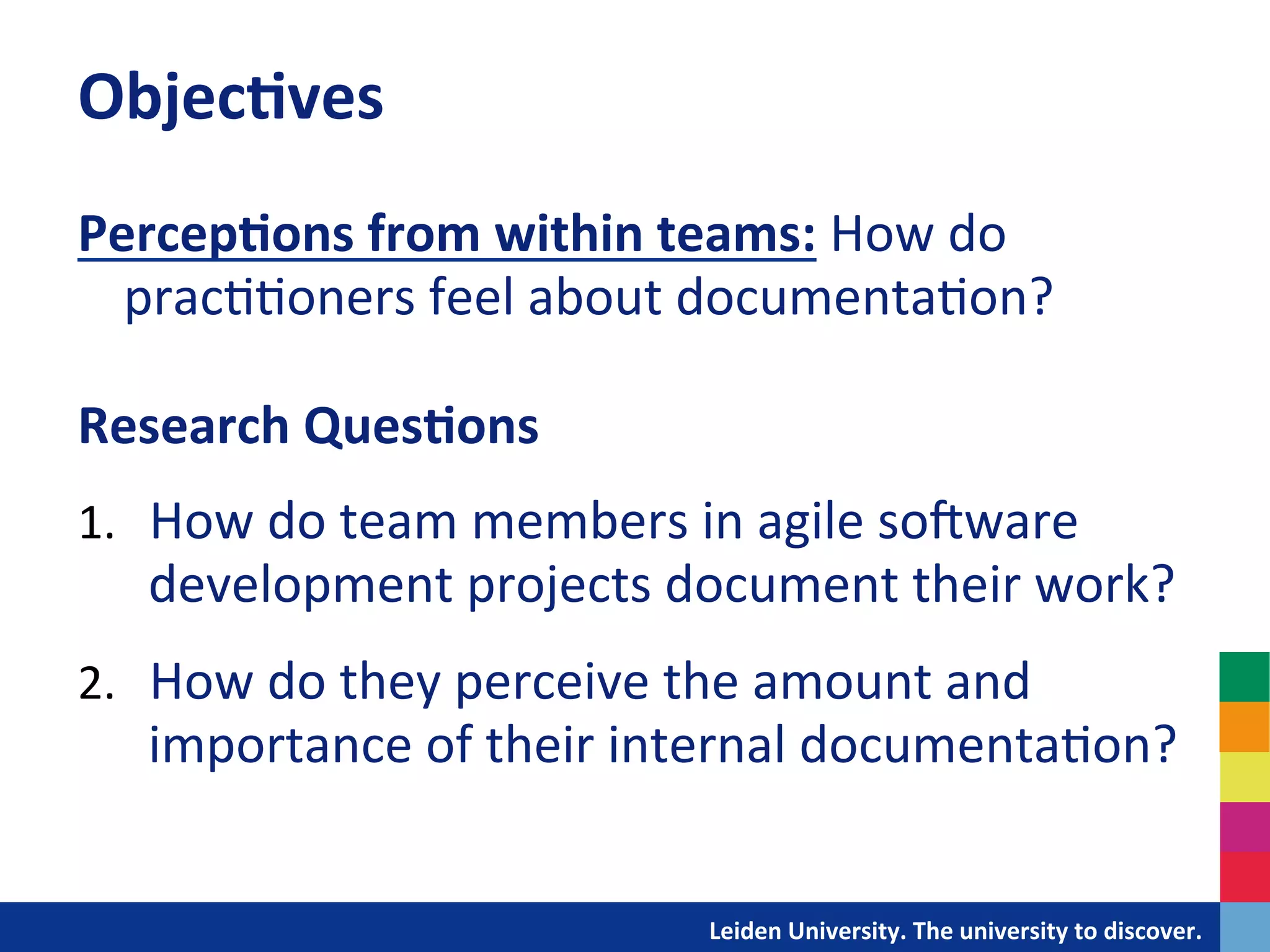 Objectives

Perceptions from within teams: How do practitioners feel about documentation?

Research Questions

1. How do team members in agile software development projects document their work?

2. How do they perceive the amount and importance of their internal documentation?

Leiden University. The university to discover.